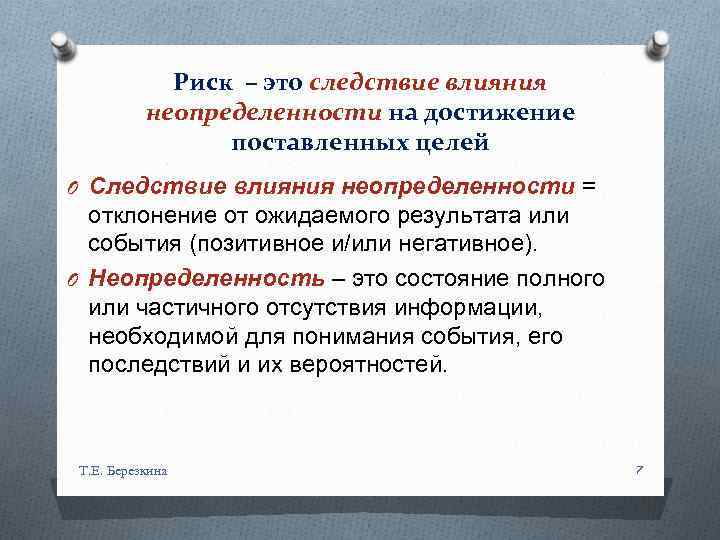 Риск – это следствие влияния неопределенности на достижение поставленных целей

Следствие влияния неопределенности = отклонение от ожидаемого результата или события (позитивное и/или негативное).

Неопределенность – это состояние полного или частичного отсутствия информации, необходимой для понимания события, его последствий и их вероятностей.

Т.Е. Березкина

7